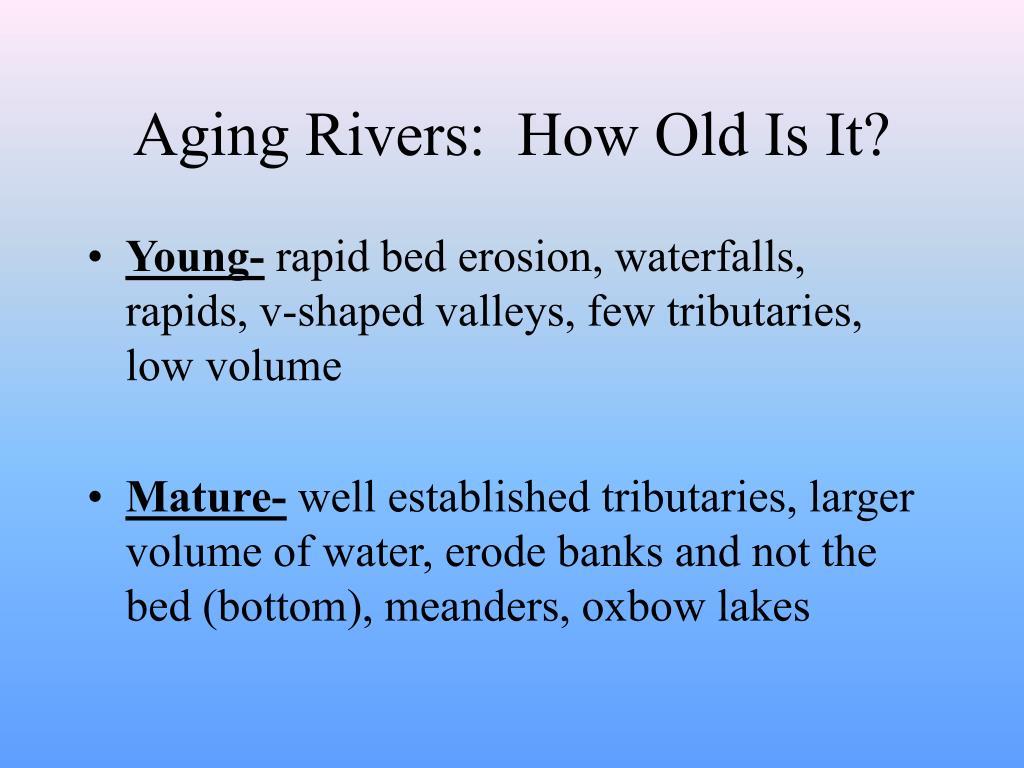 Aging Rivers:  How Old Is It?

• Young- rapid bed erosion, waterfalls, rapids, v-shaped valleys, few tributaries, low volume

• Mature- well established tributaries, larger volume of water, erode banks and not the bed (bottom), meanders, oxbow lakes